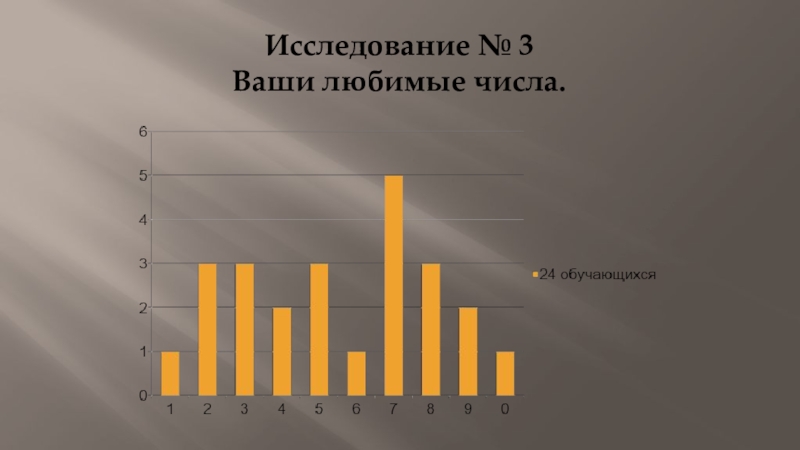 Исследование № 3
Ваши любимые числа.

6
5
4
3
2
1
0

1 2 3 4 5 6 7 8 9 0

24 обучающихся